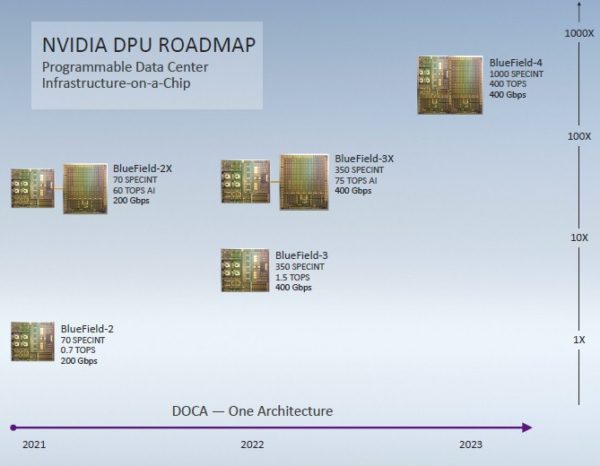 NVIDIA DPU ROADMAP
Programmable Data Center Infrastructure-on-a-Chip

1000X

BlueField-4
1000 SPECINT
400 TOPS
400 Gbps

100X

BlueField-2X
70 SPECINT
60 TOPS AI
200 Gbps

BlueField-3X
350 SPECINT
75 TOPS AI
400 Gbps

10X

BlueField-3
350 SPECINT
1.5 TOPS
400 Gbps

BlueField-2
70 SPECINT
0.7 TOPS
200 Gbps

1X

DOCA — One Architecture

2021

2022

2023